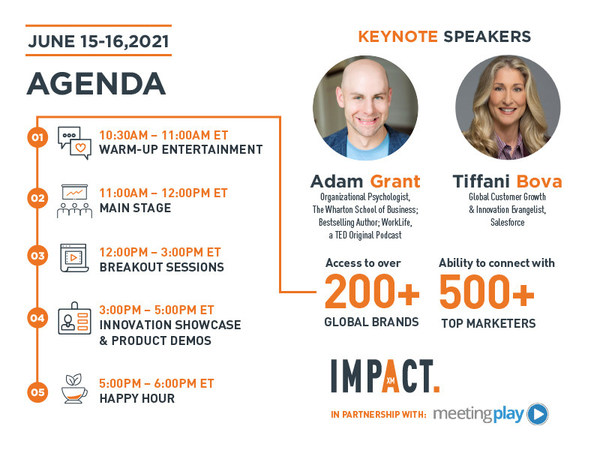 JUNE 15-16,2021

AGENDA

01 10:30AM – 11:00AM ET
WARM-UP ENTERTAINMENT

02 11:00AM – 12:00PM ET
MAIN STAGE

03 12:00PM – 3:00PM ET
BREAKOUT SESSIONS

04 3:00PM – 5:00PM ET
INNOVATION SHOWCASE & PRODUCT DEMOS

05 5:00PM – 6:00PM ET
HAPPY HOUR

KEYNOTE SPEAKERS

Adam Grant
Organizational Psychologist, The Wharton School of Business; Bestselling Author; WorkLife, a TED Original Podcast

Tiffani Bova
Global Customer Growth & Innovation Evangelist, Salesforce

Access to over
200+
GLOBAL BRANDS

Ability to connect with
500+
TOP MARKETERS

IMPACT.
XM

IN PARTNERSHIP WITH: meetingplay